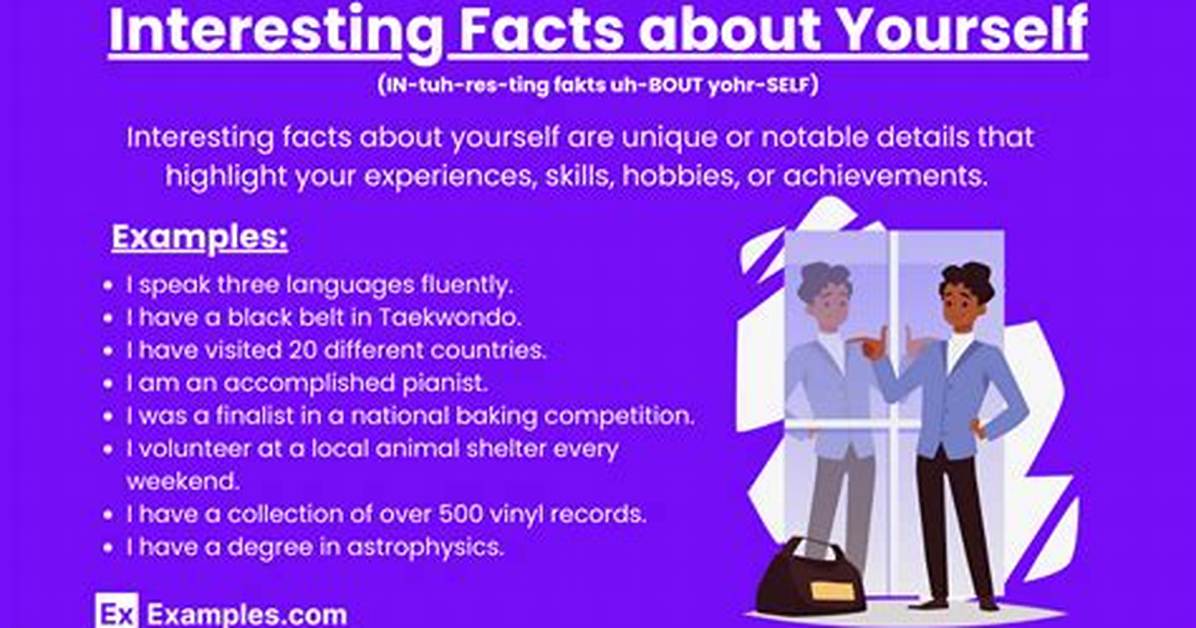 Interesting Facts about Yourself

(IN-tuh-res-ting fakts uh-BOUT yohr-SELF)

Interesting facts about yourself are unique or notable details that highlight your experiences, skills, hobbies, or achievements.

Examples:

- I speak three languages fluently.
- I have a black belt in Taekwondo.
- I have visited 20 different countries.
- I am an accomplished pianist.
- I was a finalist in a national baking competition.
- I volunteer at a local animal shelter every weekend.
- I have a collection of over 500 vinyl records.
- I have a degree in astrophysics.

Ex Examples.com